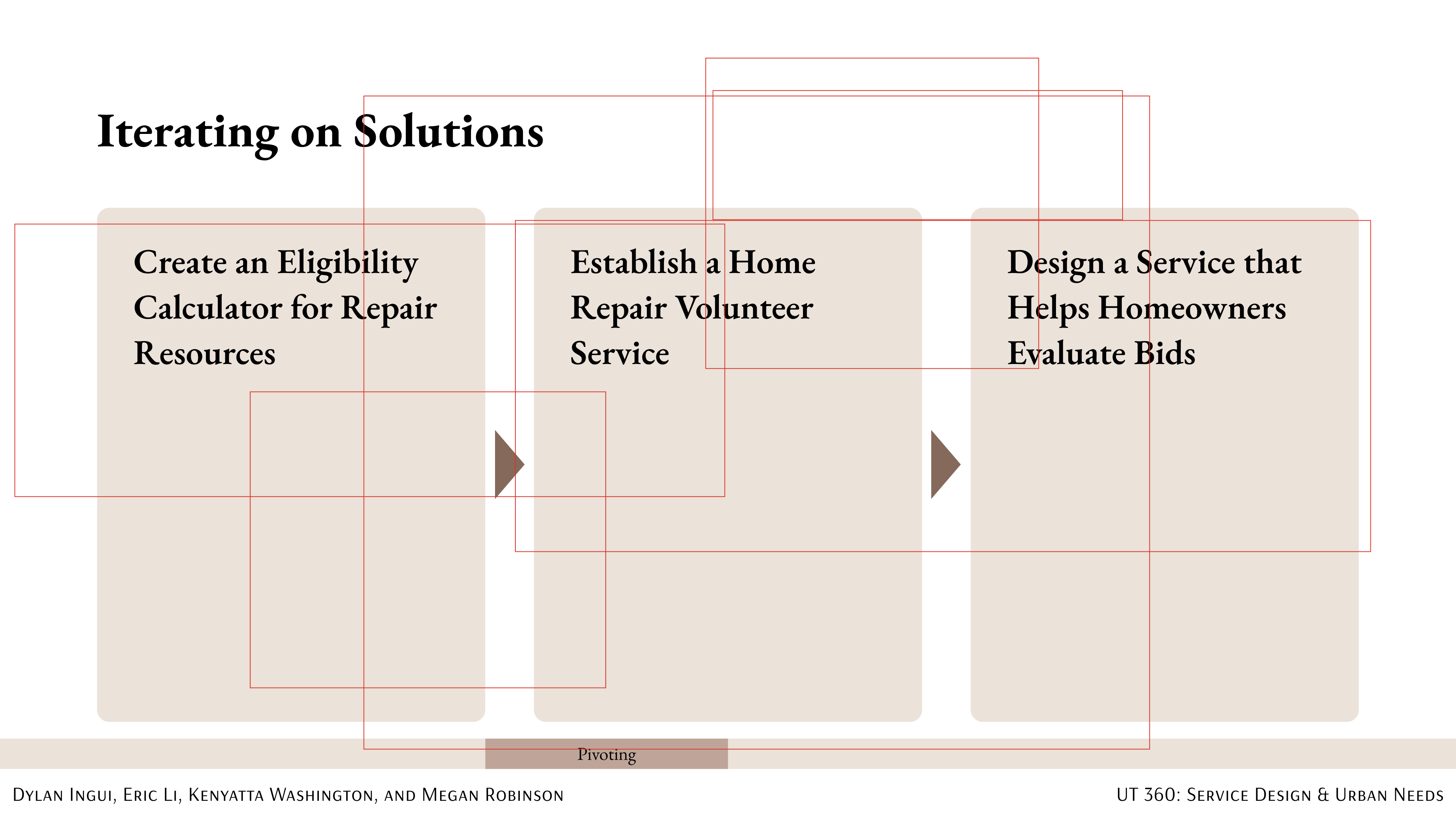 Iterating on Solutions

Create an Eligibility Calculator for Repair Resources

Establish a Home Repair Volunteer Service

Design a Service that Helps Homeowners Evaluate Bids

Pivoting

Dylan Ingui, Eric Li, Kenyatta Washington, and Megan Robinson

UT 360: Service Design & Urban Needs